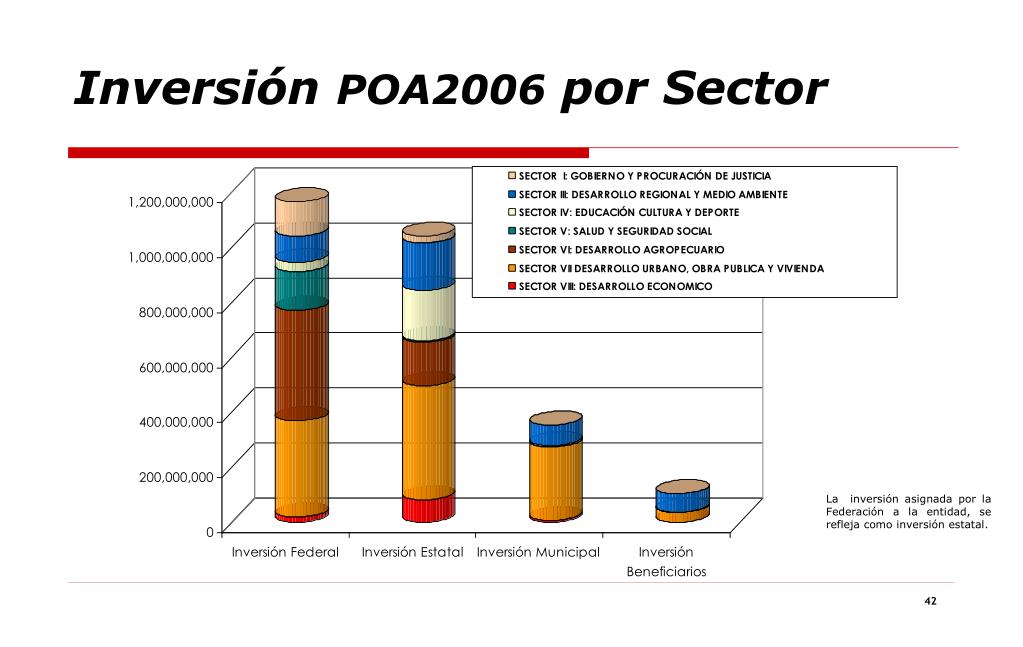 Inversión POA2006 por Sector

SECTOR I: GOBIERNO Y PROCURACIÓN DE JUSTICIA
SECTOR III: DESARROLLO REGIONAL Y MEDIO AMBIENTE
SECTOR IV: EDUCACIÓN CULTURA Y DEPORTE
SECTOR V: SALUD Y SEGURIDAD SOCIAL
SECTOR VI: DESARROLLO AGROPECUARIO
SECTOR VII DESARROLLO URBANO, OBRA PUBLICA Y VIVIENDA
SECTOR VIII: DESARROLLO ECONOMICO

1,200,000,000
1,000,000,000
800,000,000
600,000,000
400,000,000
200,000,000
0

Inversión Federal
Inversión Estatal
Inversión Municipal
Inversión Beneficiarios

La inversión asignada por la Federación a la entidad, se refleja como inversión estatal.

42